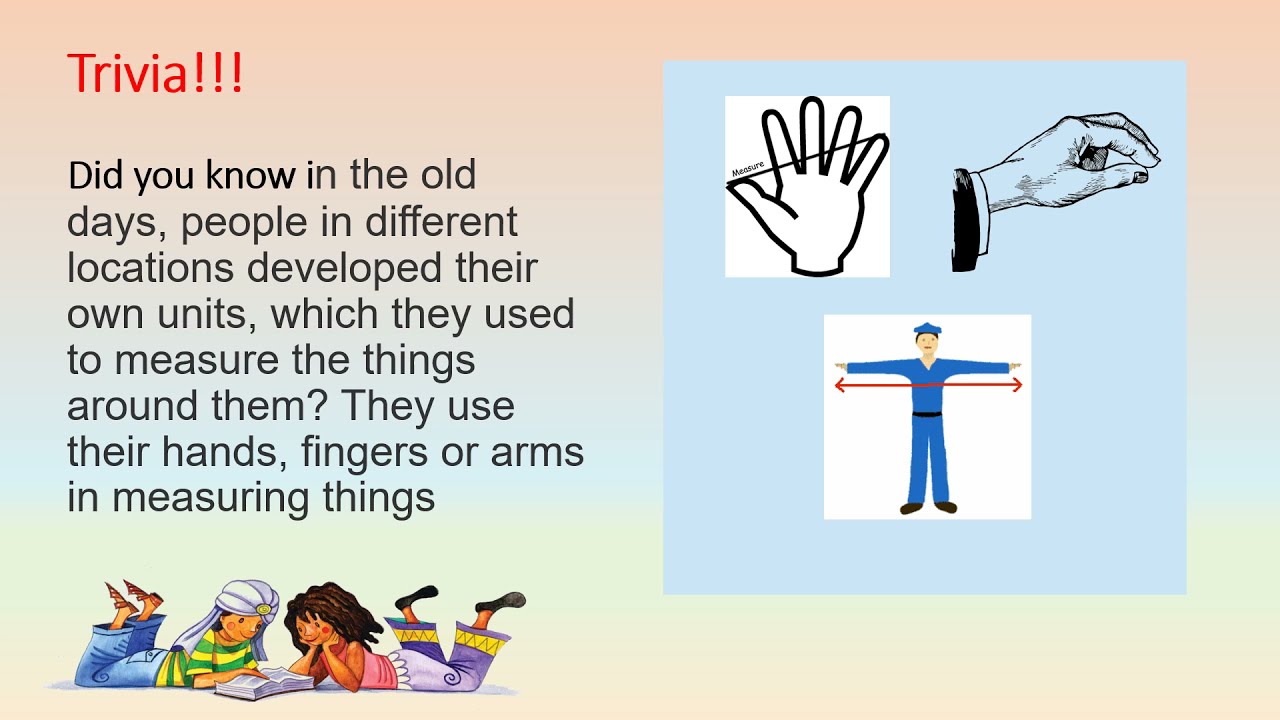 Trivia!!!

Did you know in the old days, people in different locations developed their own units, which they used to measure the things around them? They use their hands, fingers or arms in measuring things

Measure